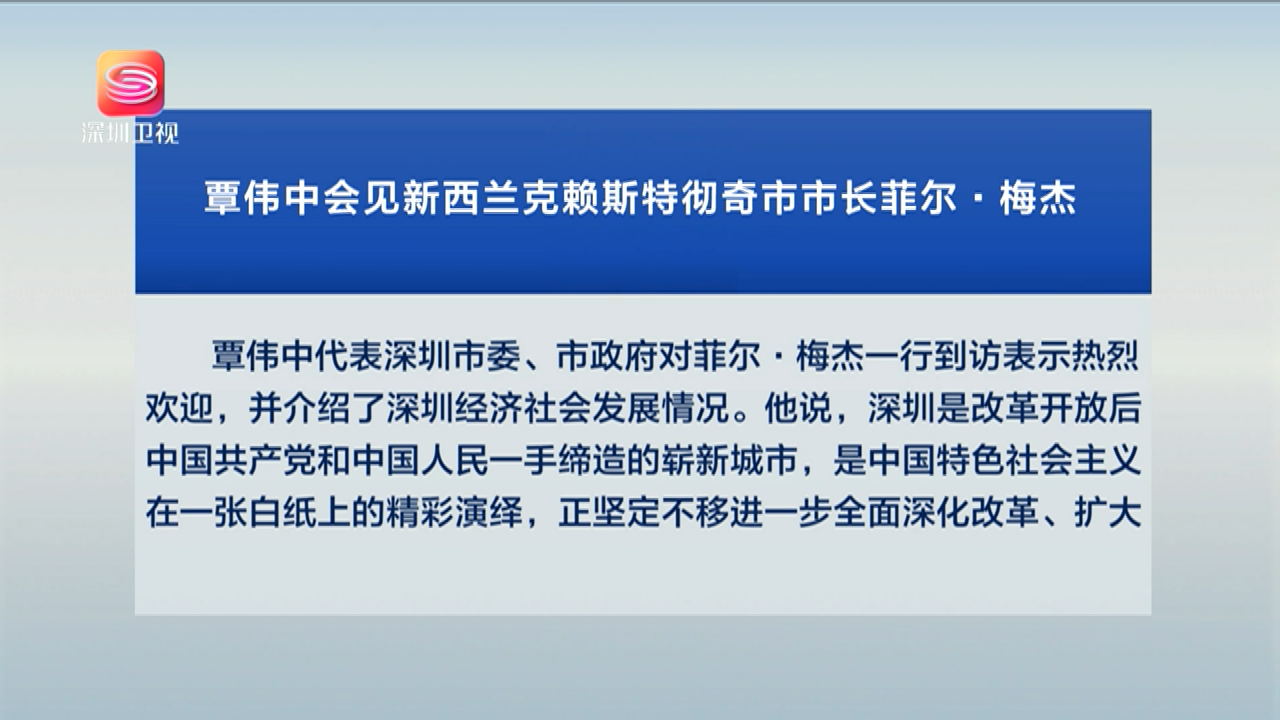 深圳卫视

覃伟中会见新西兰克赖斯特彻奇市市长菲尔·梅杰

覃伟中代表深圳市委、市政府对菲尔·梅杰一行到访表示热烈欢迎，并介绍了深圳经济社会发展情况。他说，深圳是改革开放后中国共产党和中国人民一手缔造的崭新城市，是中国特色社会主义在一张白纸上的精彩演绎，正坚定不移进一步全面深化改革、扩大